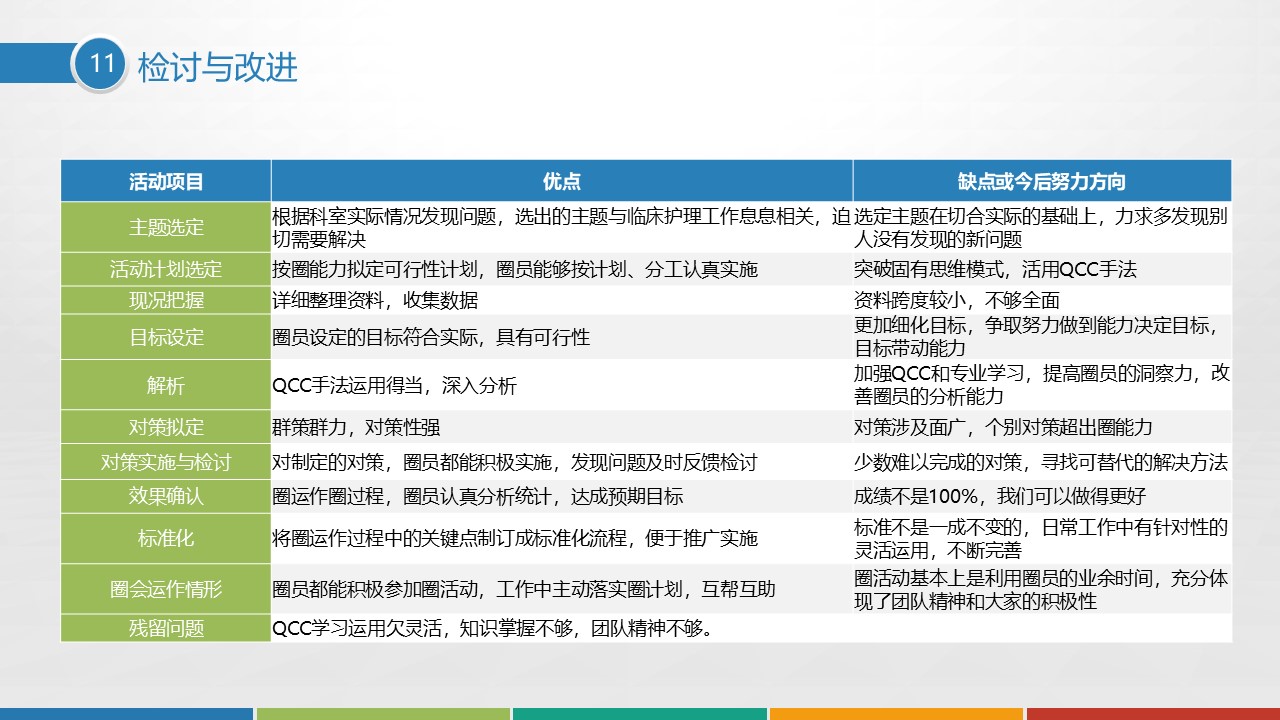 11 检讨与改进

| 活动项目 | 优点 | 缺点或今后努力方向 |
|---|---|---|
| 主题选定 | 根据科室实际情况发现问题，选出的主题与临床护理工作息息相关，迫切需要解决 | 选定主题在切合实际的基础上，力求多发现别人没有发现的新问题 |
| 活动计划选定 | 按圈能力拟定可行性计划，圈员能够按计划、分工认真实施 | 突破固有思维模式，活用QCC手法 |
| 现况把握 | 详细整理资料，收集数据 | 资料跨度较小，不够全面 |
| 目标设定 | 圈员设定的目标符合实际，具有可行性 | 更加细化目标，争取努力做到能力决定目标，目标带动能力 |
| 解析 | QCC手法运用得当，深入分析 | 加强QCC和专业学习，提高圈员的洞察力，改善圈员的分析能力 |
| 对策拟定 | 群策群力，对策性强 | 对策涉及面广，个别对策超出圈能力 |
| 对策实施与检讨 | 对制定的对策，圈员都能积极实施，发现问题及时反馈检讨 | 少数难以完成的对策，寻找可替代的解决方法 |
| 效果确认 | 圈运作圈过程，圈员认真分析统计，达成预期目标 | 成绩不是100%，我们可以做得更好 |
| 标准化 | 将圈运作过程中的关键点制订成标准化流程，便于推广实施 | 标准不是一成不变的，日常工作中有针对性的灵活运用，不断完善 |
| 圈会运作情形 | 圈员都能积极参加圈活动，工作中主动落实圈计划，互帮互助 | 圈活动基本上是利用圈员的业余时间，充分体现了团队精神和大家的积极性 |
| 残留问题 | QCC学习运用欠灵活，知识掌握不够，团队精神不够。 | |